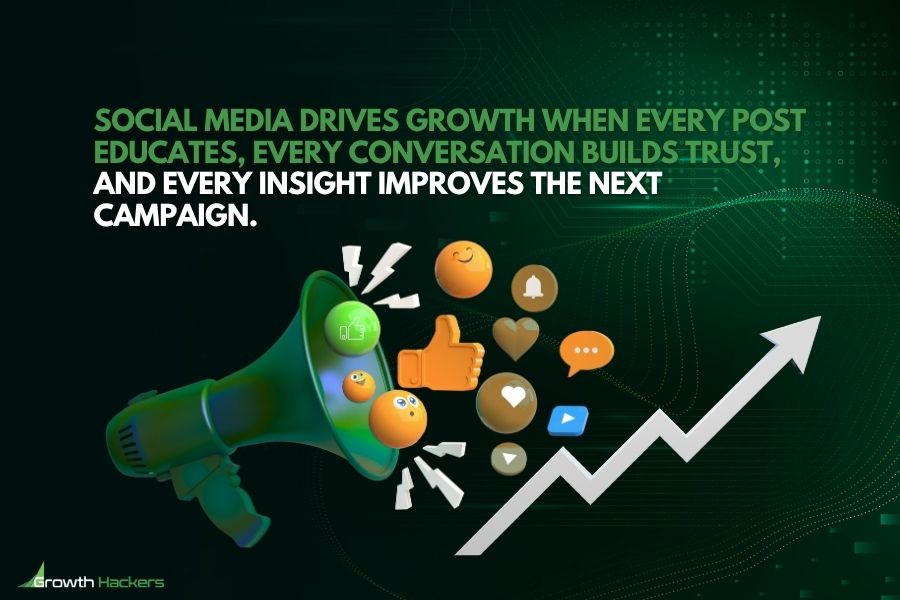 SOCIAL MEDIA DRIVES GROWTH WHEN EVERY POST EDUCATES, EVERY CONVERSATION BUILDS TRUST, AND EVERY INSIGHT IMPROVES THE NEXT CAMPAIGN.

Growth Hackers